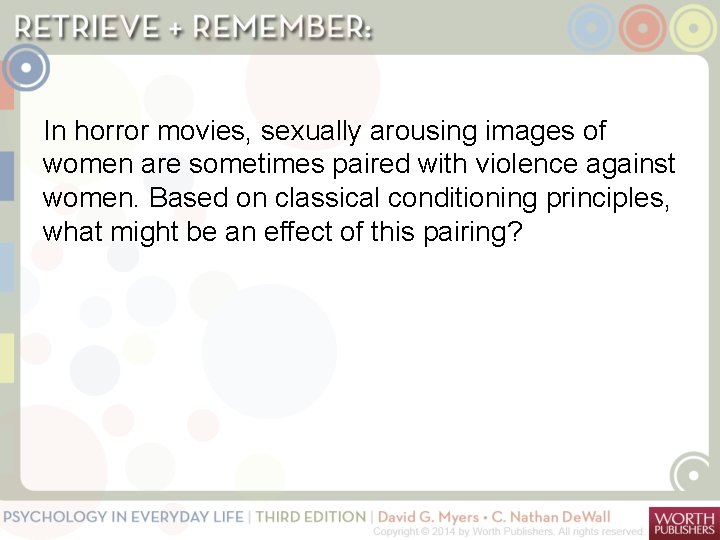 RETRIEVE + REMEMBER:

In horror movies, sexually arousing images of women are sometimes paired with violence against women. Based on classical conditioning principles, what might be an effect of this pairing?

PSYCHOLOGY IN EVERYDAY LIFE | THIRD EDITION | David G. Myers • C. Nathan DeWall
Copyright © 2014 by Worth Publishers. All rights reserved.
WORTH PUBLISHERS